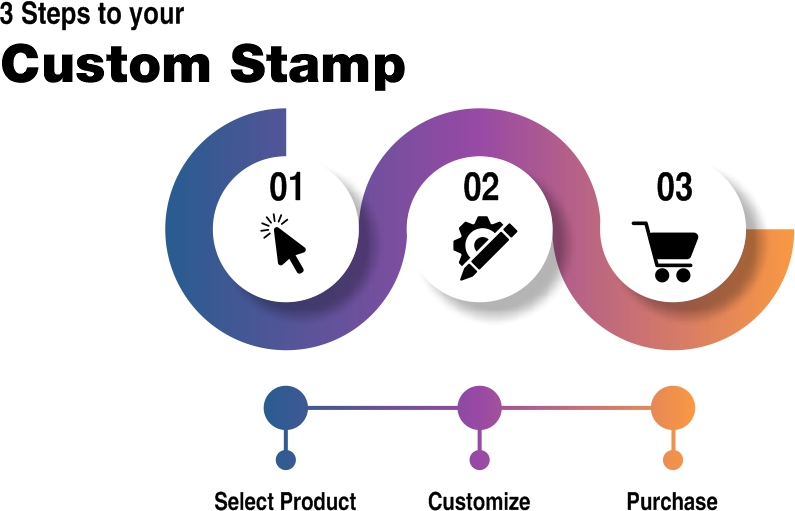 3 Steps to your
Custom Stamp

01

02

03

Select Product

Customize

Purchase